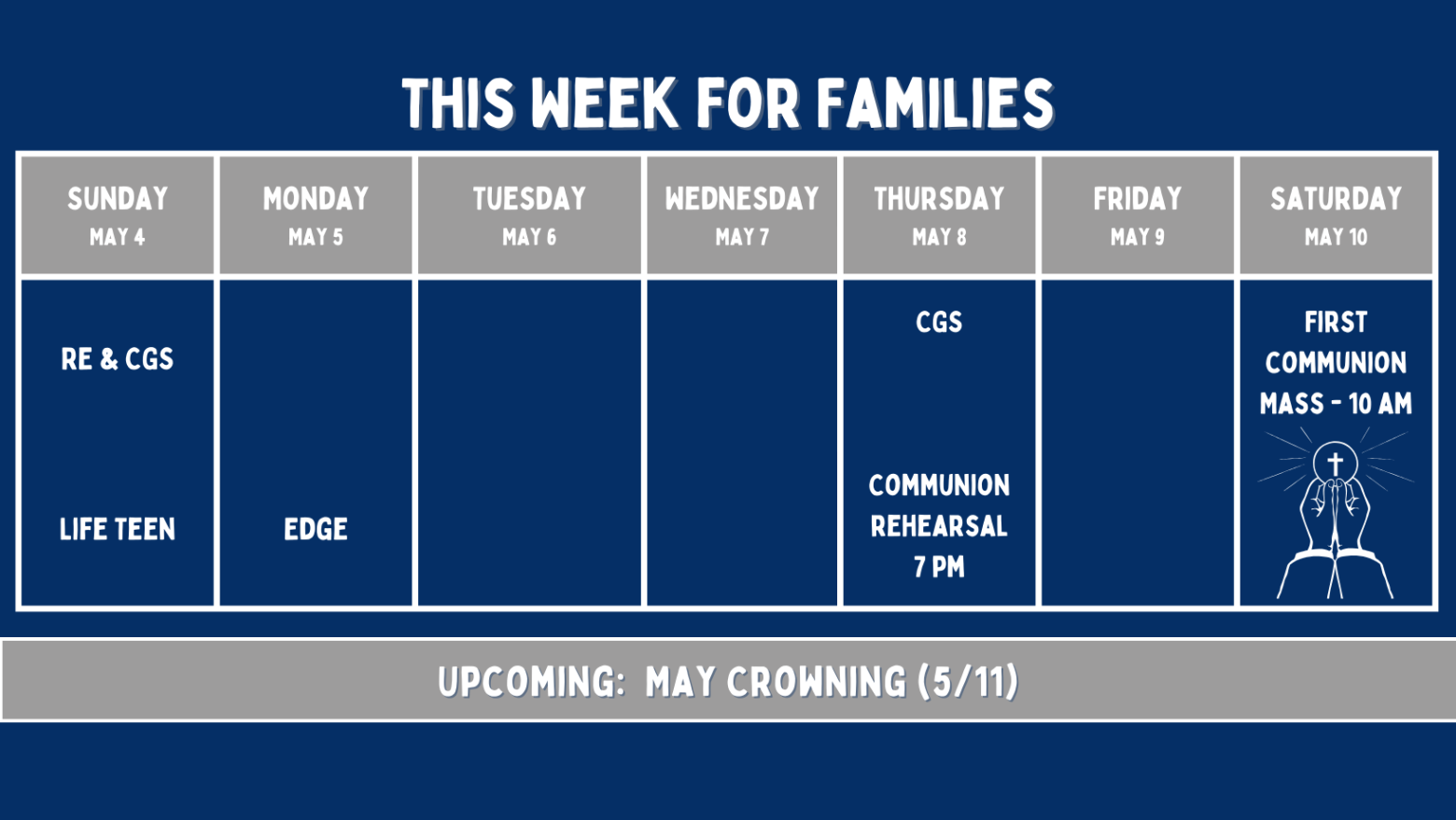 THIS WEEK FOR FAMILIES

| SUNDAY MAY 4 | MONDAY MAY 5 | TUESDAY MAY 6 | WEDNESDAY MAY 7 | THURSDAY MAY 8 | FRIDAY MAY 9 | SATURDAY MAY 10 |
|---|---|---|---|---|---|---|
| RE & CGS LIFE TEEN | EDGE | | | CGS COMMUNION REHEARSAL 7 PM | | FIRST COMMUNION MASS - 10 AM |

UPCOMING: MAY CROWNING (5/11)